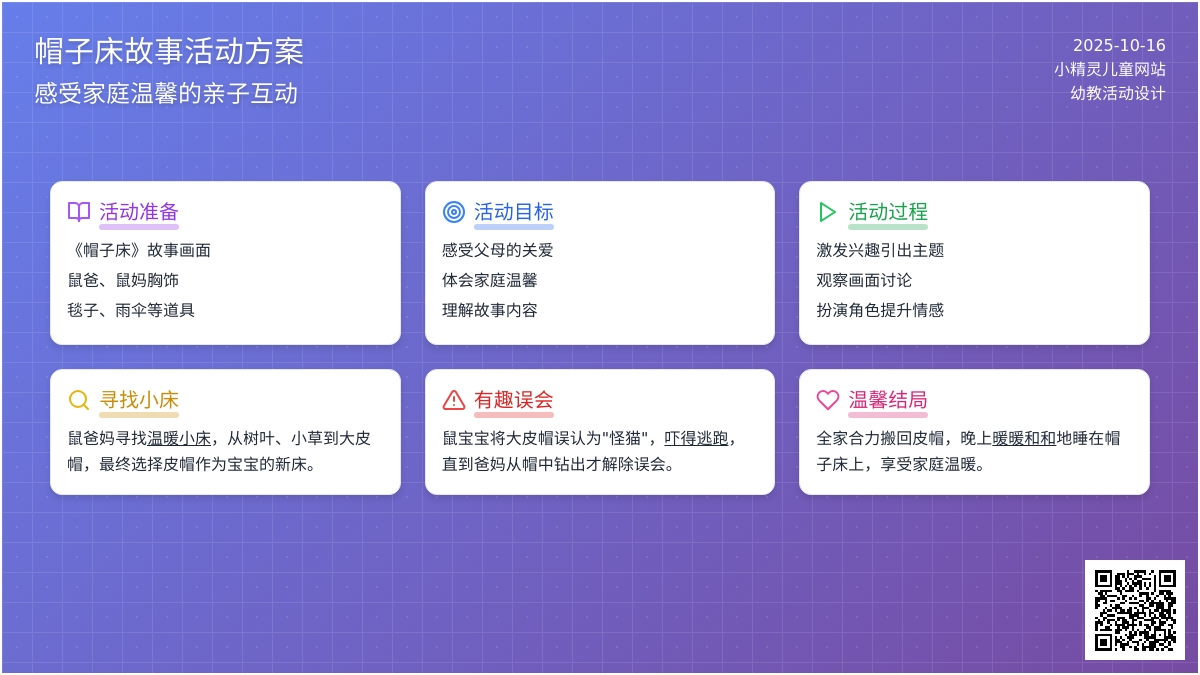 帽子床故事活动方案
感受家庭温馨的亲子互动

2025-10-16
小精灵儿童网站
幼教活动设计

活动准备
《帽子床》故事画面
鼠爸、鼠妈胸饰
毯子、雨伞等道具

活动目标
感受父母的关爱
体会家庭温馨
理解故事内容

活动过程
激发兴趣引出主题
观察画面讨论
扮演角色提升情感

寻找小床
鼠爸妈寻找温暖小床，从树叶、小草到大皮帽，最终选择皮帽作为宝宝的新床。

有趣误会
鼠宝宝将大皮帽误认为"怪猫"，吓得逃跑，直到爸妈从帽中钻出才解除误会。

温馨结局
全家合力搬回皮帽，晚上暖暖和和地睡在帽子床上，享受家庭温暖。